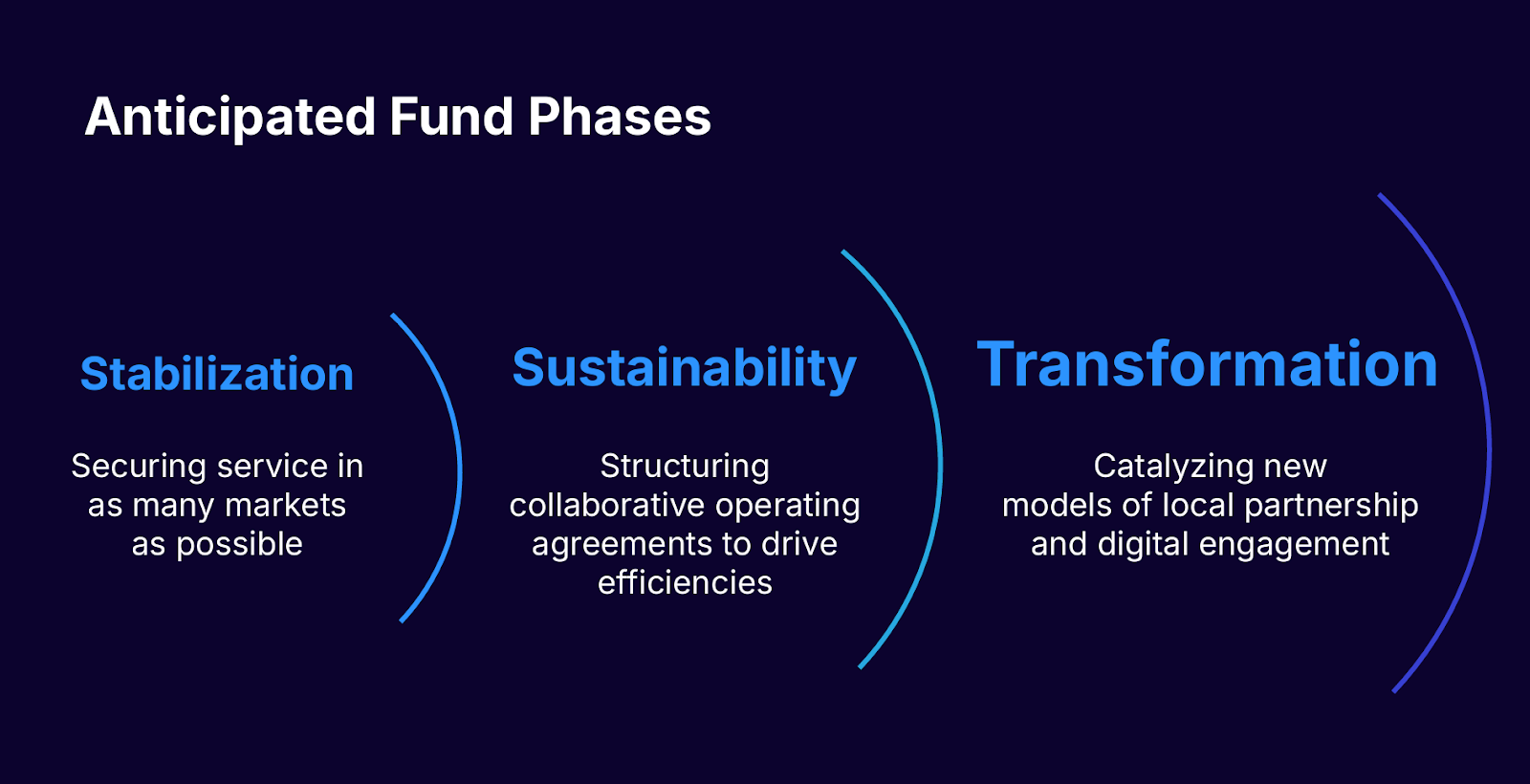 Anticipated Fund Phases

Stabilization

Securing service in as many markets as possible

Sustainability

Structuring collaborative operating agreements to drive efficiencies

Transformation

Catalyzing new models of local partnership and digital engagement